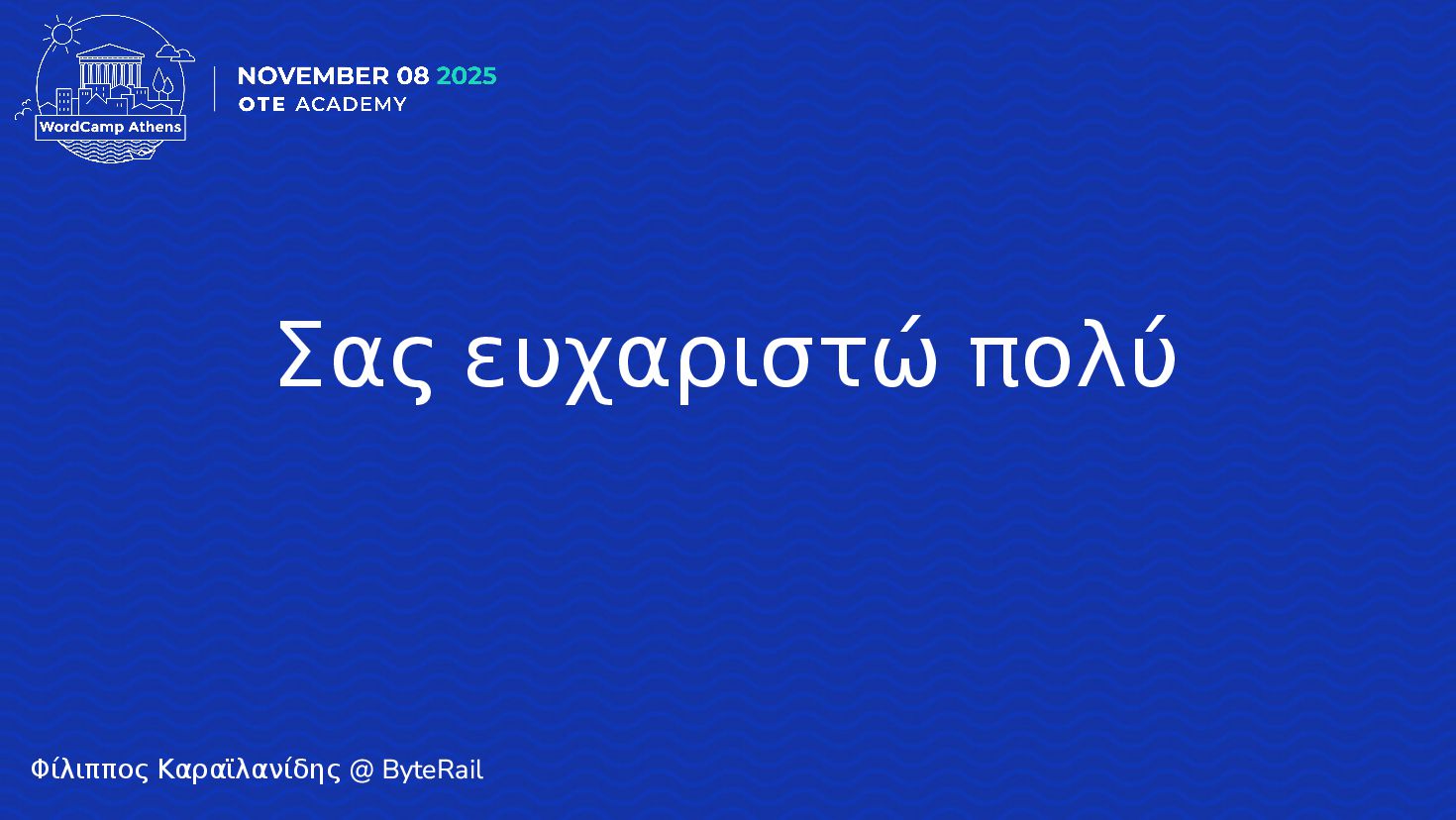 WordCamp Athens

NOVEMBER 08 2025
OTE ACADEMY

Σας ευχαριστώ πολύ

Φίλιππος Καραϊλανίδης @ ByteRail